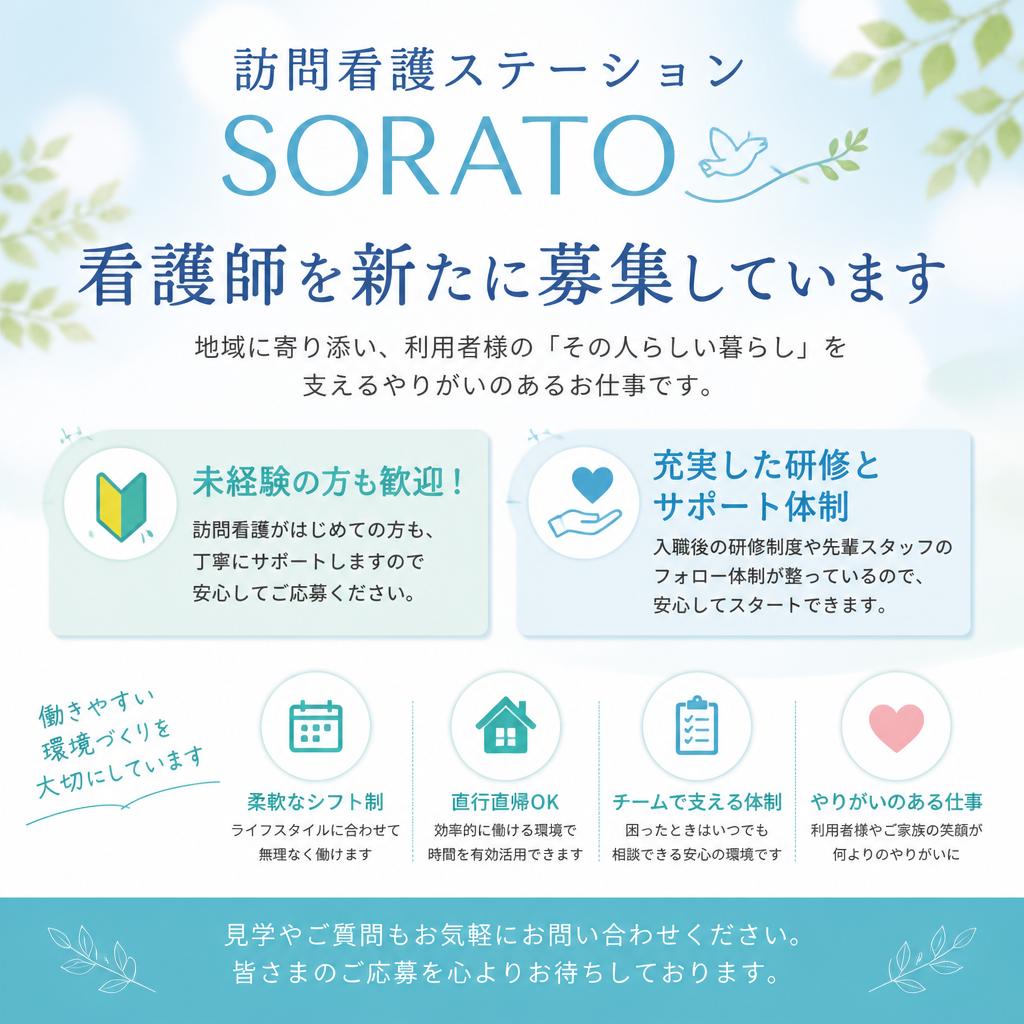 訪問看護ステーション
SORATO

看護師を新たに募集しています

地域に寄り添い、利用者様の「その人らしい暮らし」を支えるやりがいのあるお仕事です。

未経験の方も歓迎！
訪問看護がはじめての方も、丁寧にサポートしますので安心してご応募ください。

充実した研修とサポート体制
入職後の研修制度や先輩スタッフのフォロー体制が整っているので、安心してスタートできます。

働きやすい環境づくりを大切にしています

柔軟なシフト制
ライフスタイルに合わせて無理なく働けます

直行直帰OK
効率的に働ける環境で時間を有効活用できます

チームで支える体制
困ったときはいつでも相談できる安心の環境です

やりがいのある仕事
利用者様やご家族の笑顔が何よりのやりがいに

見学やご質問もお気軽にお問い合わせください。
皆さまのご応募を心よりお待ちしております。